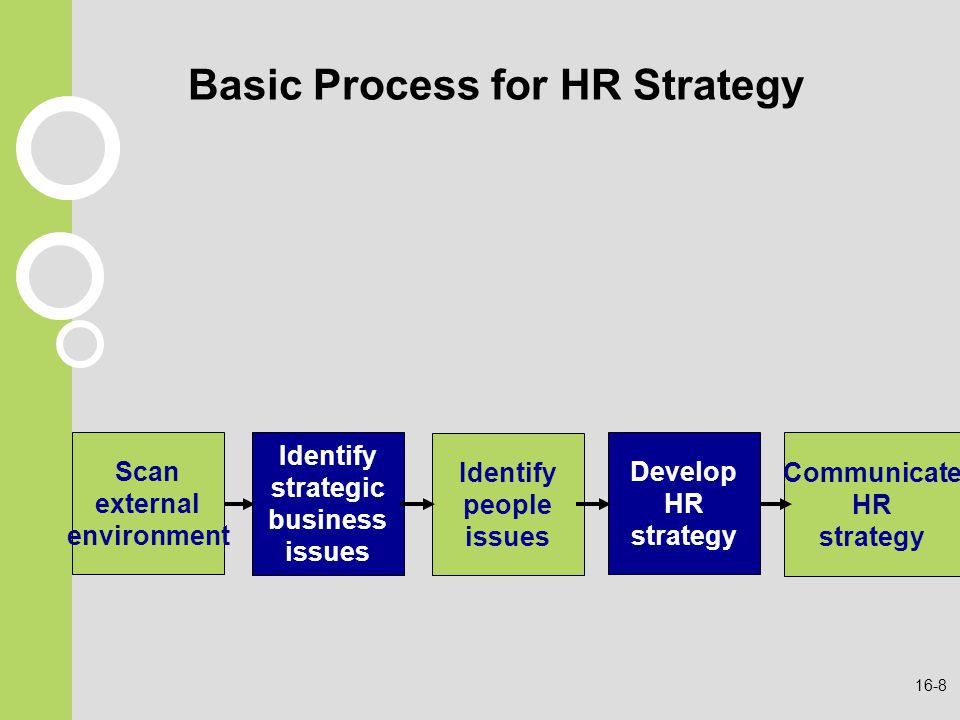 Basic Process for HR Strategy

Scan external environment

Identify strategic business issues

Identify people issues

Develop HR strategy

Communicate HR strategy

16-8